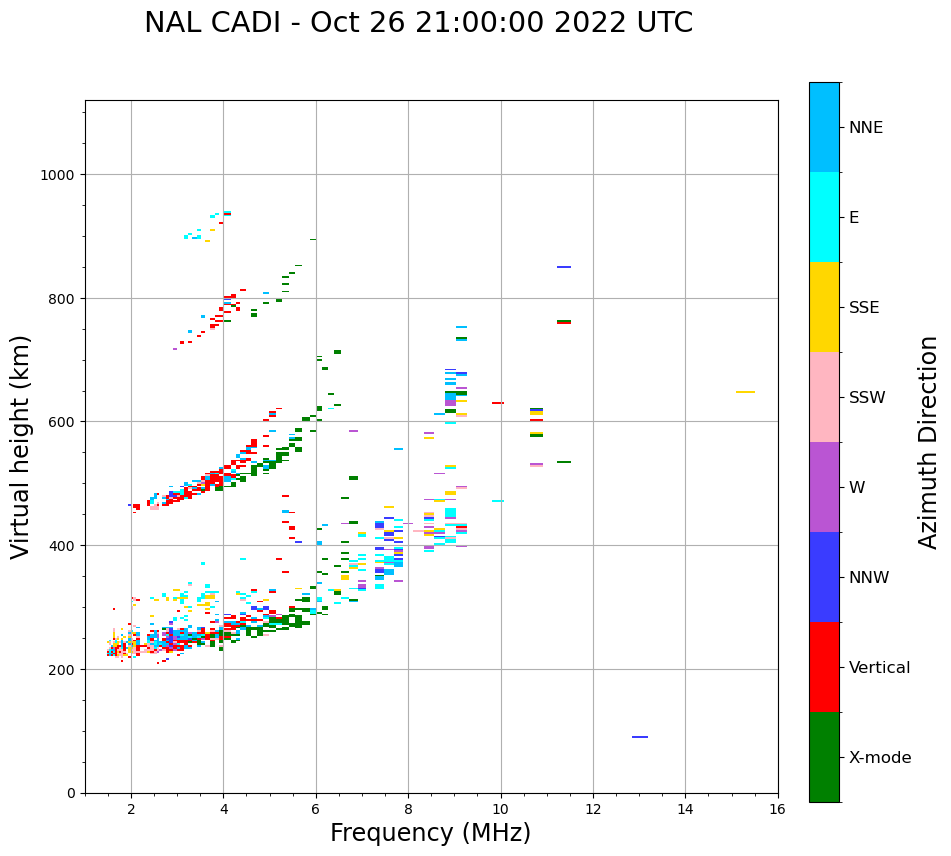 NAL CADI - Oct 26 21:00:00 2022 UTC

Virtual height (km)

1000
800
600
400
200
0

2
4
6
8
10
12
14
16

Frequency (MHz)

NNE
E
SSE
SSW
W
NNW
Vertical
X-mode

Azimuth Direction